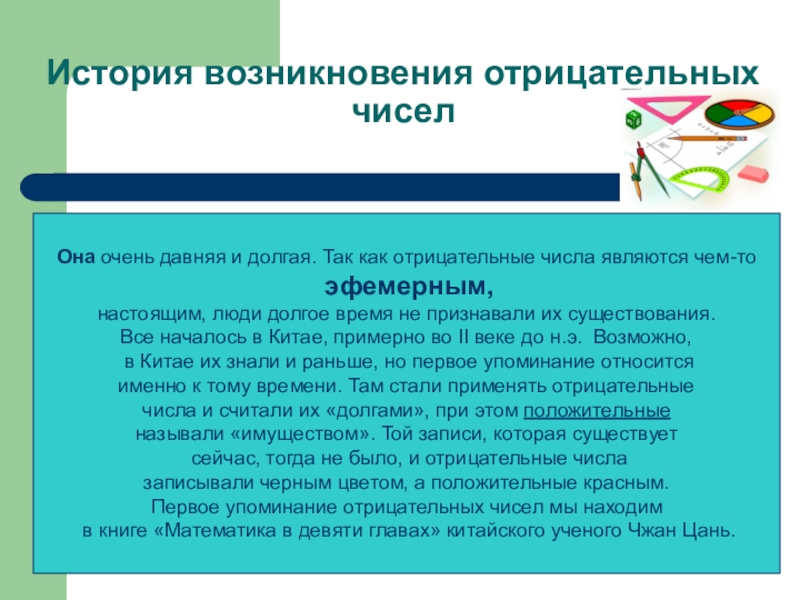 История возникновения отрицательных чисел

Она очень давняя и долгая. Так как отрицательные числа являются чем-то эфемерным, настоящим, люди долгое время не признавали их существования. Все началось в Китае, примерно во II веке до н.э. Возможно, в Китае их знали и раньше, но первое упоминание относится именно к тому времени. Там стали применять отрицательные числа и считали их «долгами», при этом положительные называли «имуществом». Той записи, которая существует сейчас, тогда не было, и отрицательные числа записывали черным цветом, а положительные красным. Первое упоминание отрицательных чисел мы находим в книге «Математика в девяти главах» китайского ученого Чжан Цань.